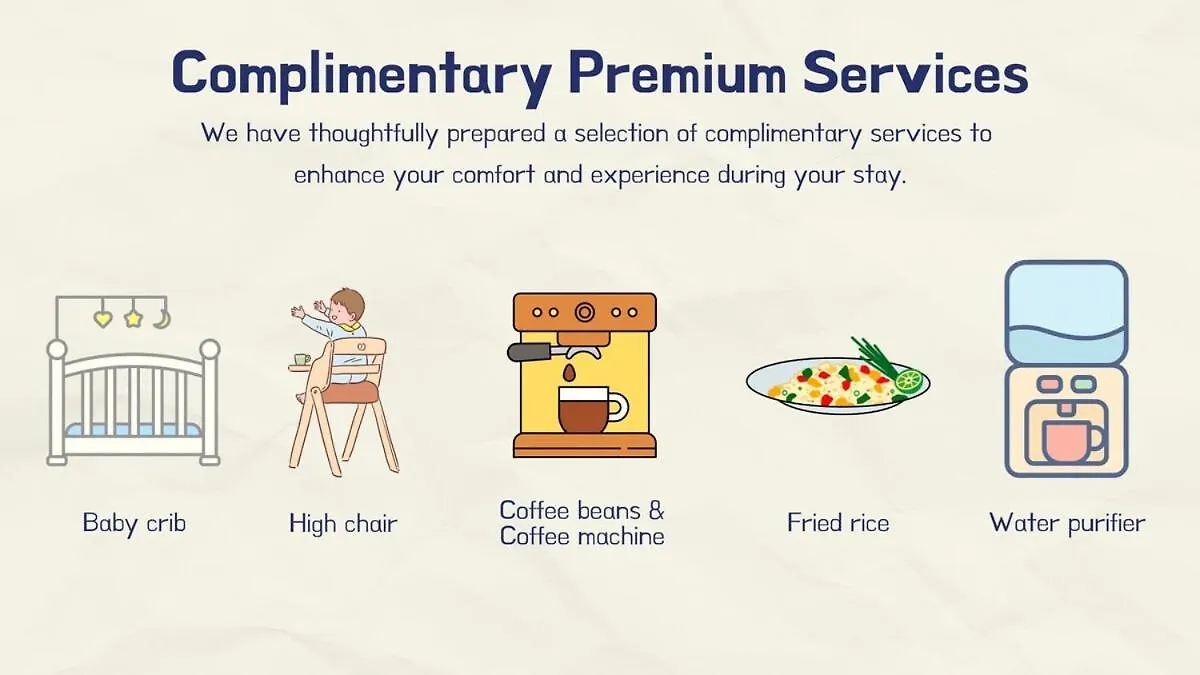 Complimentary Premium Services

We have thoughtfully prepared a selection of complimentary services to enhance your comfort and experience during your stay.

Baby crib

High chair

Coffee beans & Coffee machine

Fried rice

Water purifier